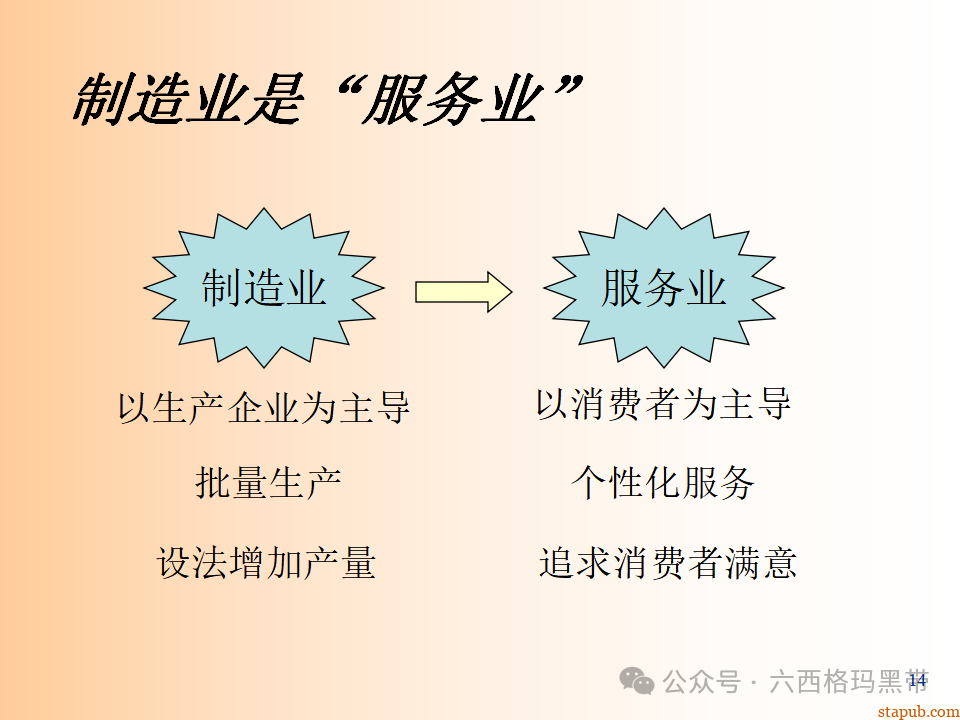 制造业是“服务业”

制造业

服务业

以生产企业为主导

批量生产

设法增加产量

以消费者为主导

个性化服务

追求消费者满意

公众号 · 六西格玛黑带

14

stapub.com